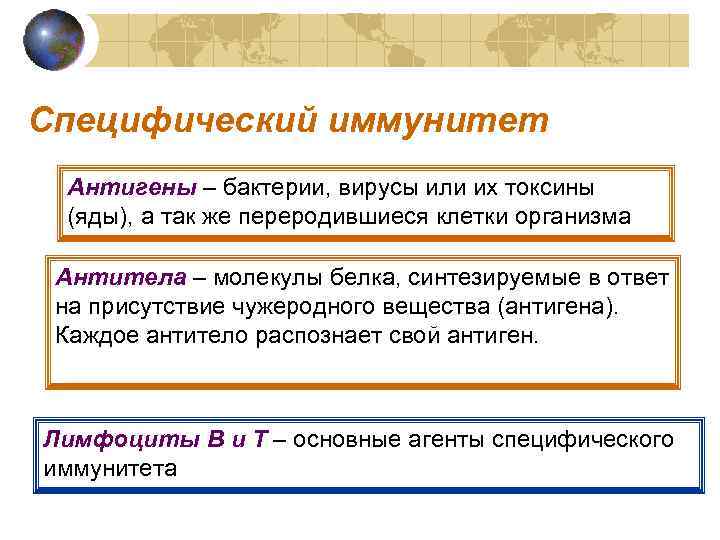 Специфический иммунитет

Антигены – бактерии, вирусы или их токсины (яды), а так же переродившиеся клетки организма

Антитела – молекулы белка, синтезируемые в ответ на присутствие чужеродного вещества (антигена). Каждое антитело распознает свой антиген.

Лимфоциты В и Т – основные агенты специфического иммунитета